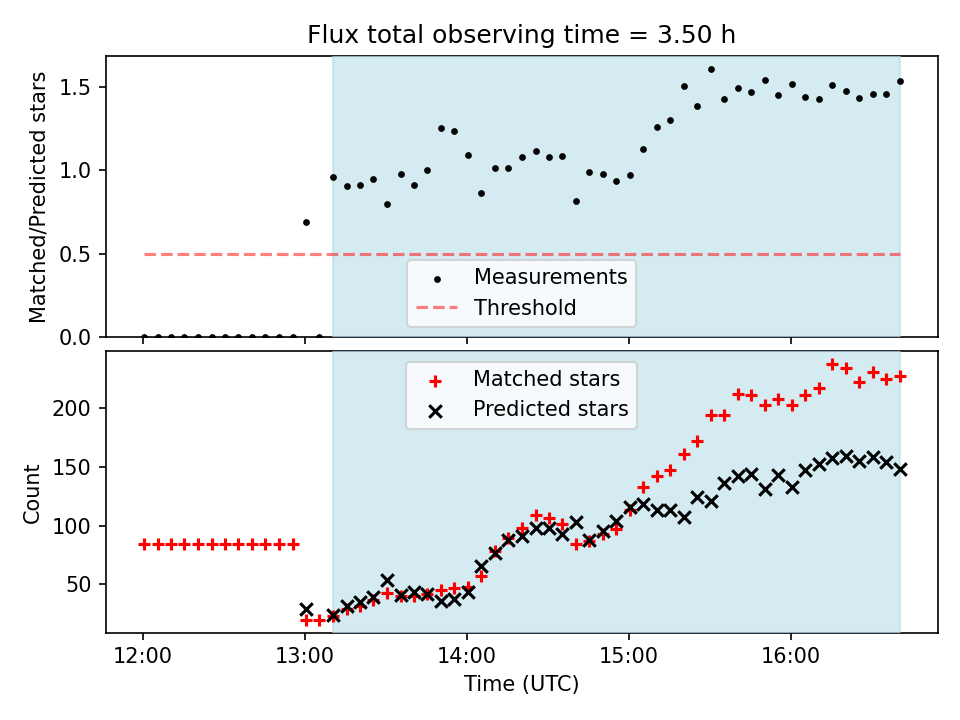 Flux total observing time = 3.50 h

Matched/Predicted stars

1.5
1.0
0.5
0.0

Measurements
Threshold

Matched stars
Predicted stars

Count

200
150
100
50

12:00
13:00
14:00
15:00
16:00

Time (UTC)